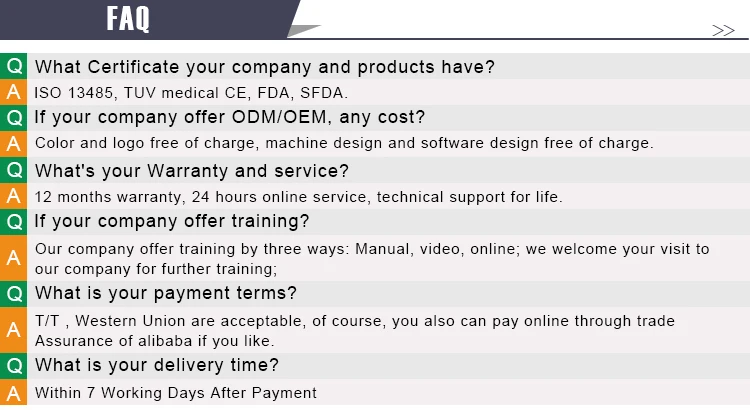 FAQ

>>

Q What Certificate your company and products have?

A ISO 13485, TUV medical CE, FDA, SFDA.

Q If your company offer ODM/OEM, any cost?

A Color and logo free of charge, machine design and software design free of charge.

Q What's your Warranty and service?

A 12 months warranty, 24 hours online service, technical support for life.

Q If your company offer training?

A Our company offer training by three ways: Manual, video, online; we welcome your visit to our company for further training;

Q What is your payment terms?

A T/T , Western Union are acceptable, of course, you also can pay online through trade Assurance of alibaba if you like.

Q What is your delivery time?

A Within 7 Working Days After Payment